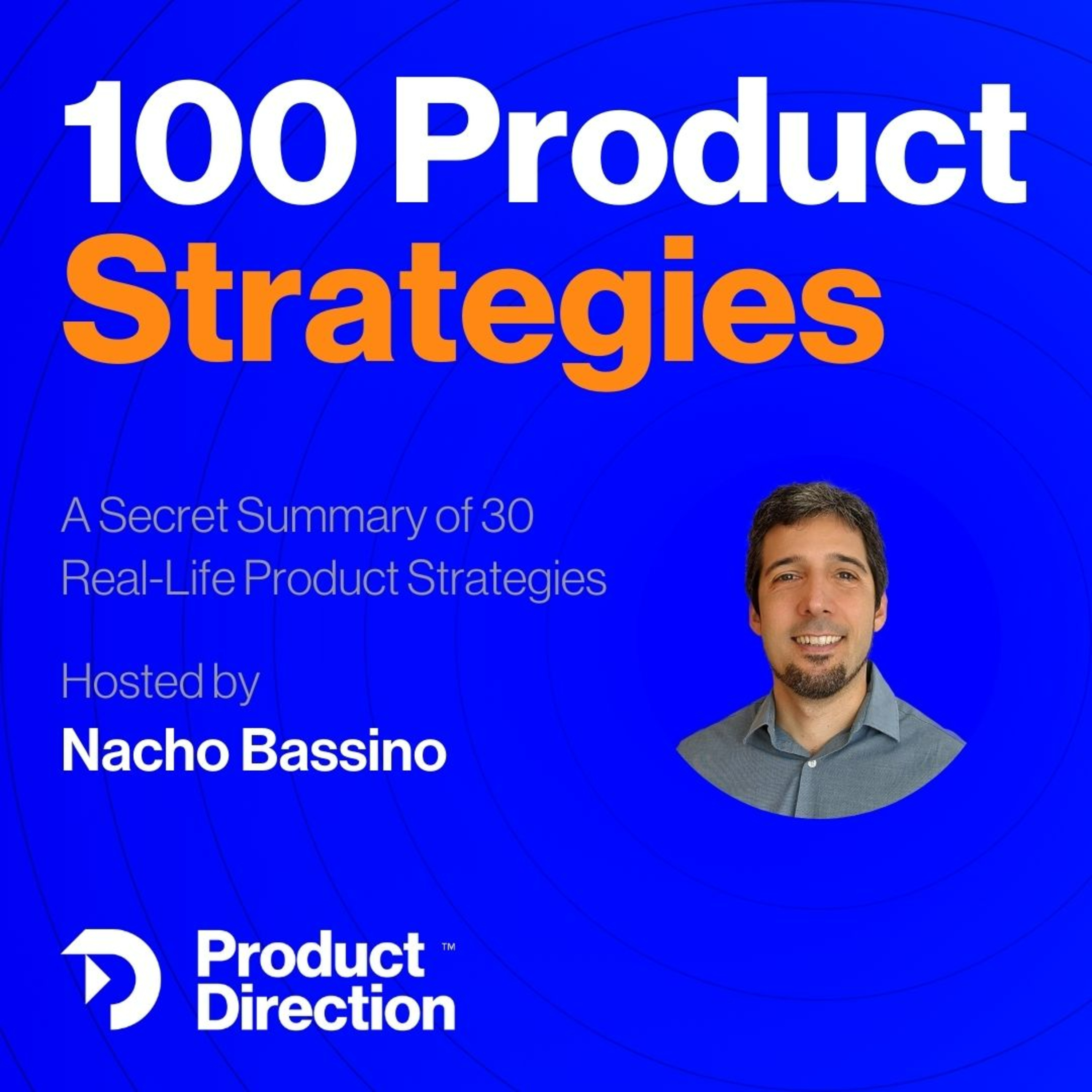 100 Product Strategies

A Secret Summary of 30 Real-Life Product Strategies

Hosted by
Nacho Bassino

Product Direction™